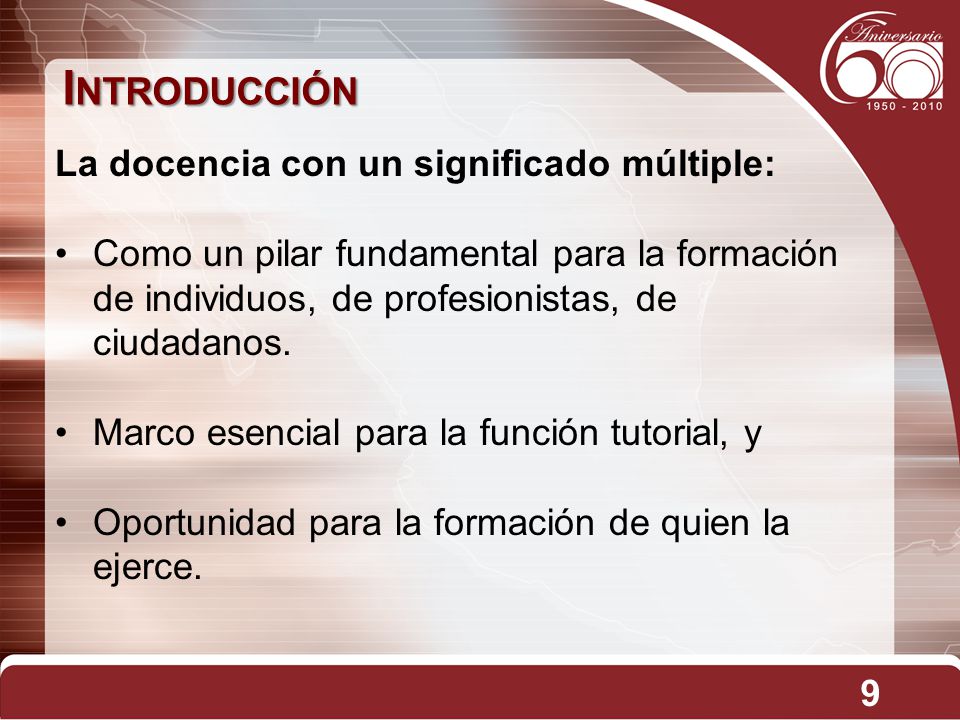 Aniversario
60
1950 - 2010

INTRODUCCIÓN

La docencia con un significado múltiple:

• Como un pilar fundamental para la formación de individuos, de profesionistas, de ciudadanos.

• Marco esencial para la función tutorial, y

• Oportunidad para la formación de quien la ejerce.

9